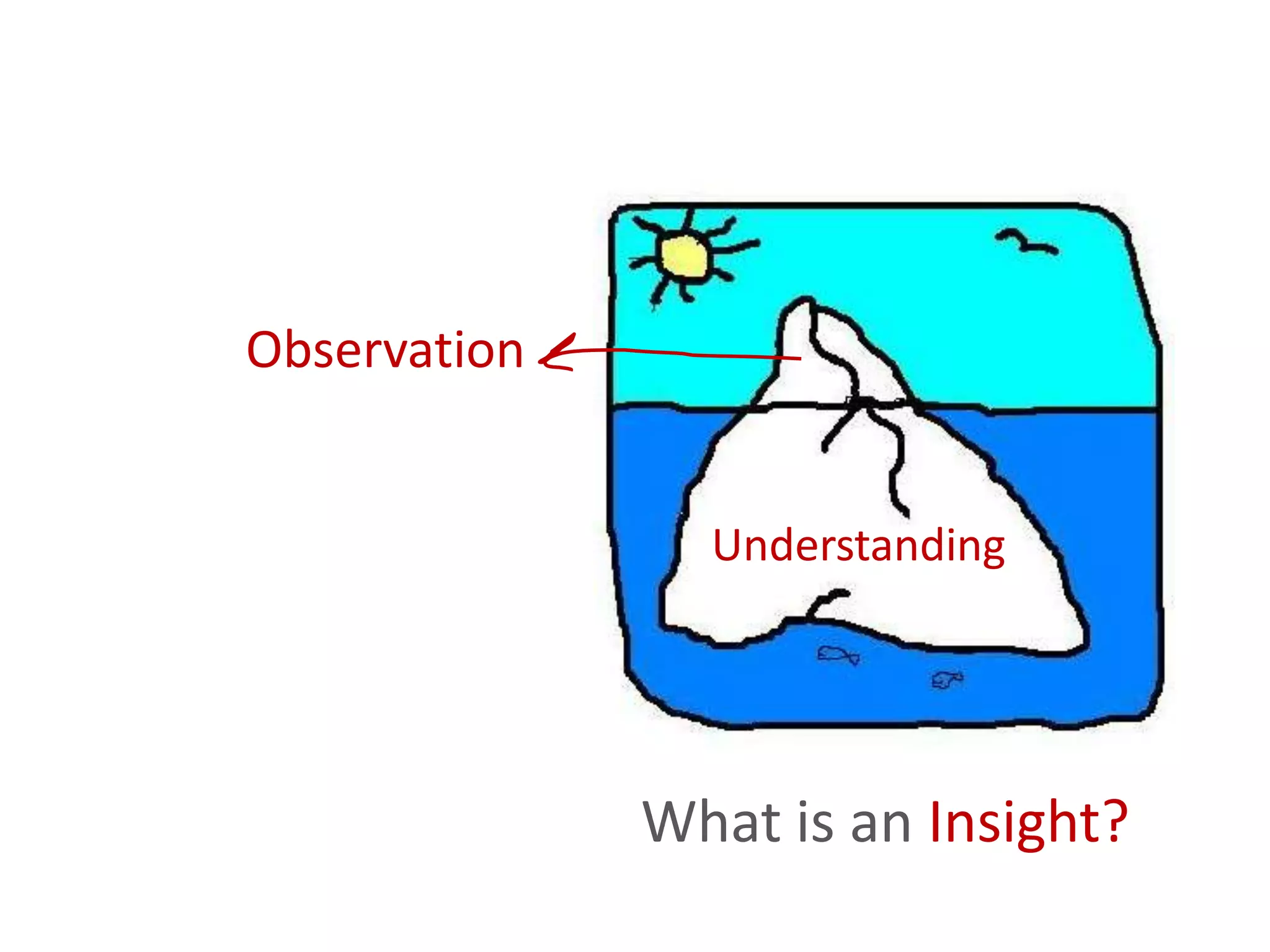 Observation

Understanding

What is an Insight?